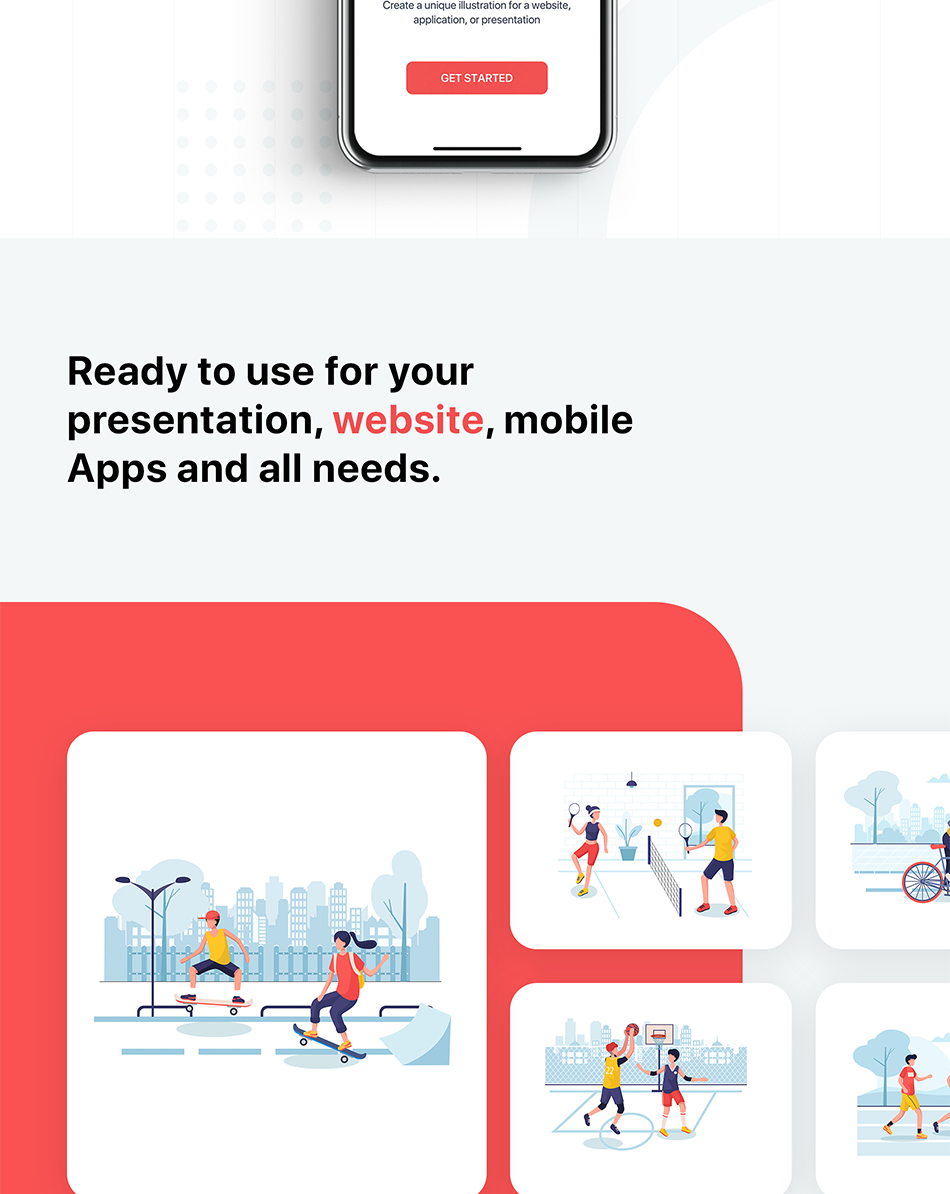 Create a unique illustration for a website, application, or presentation

GET STARTED

Ready to use for your presentation, website, mobile Apps and all needs.

22